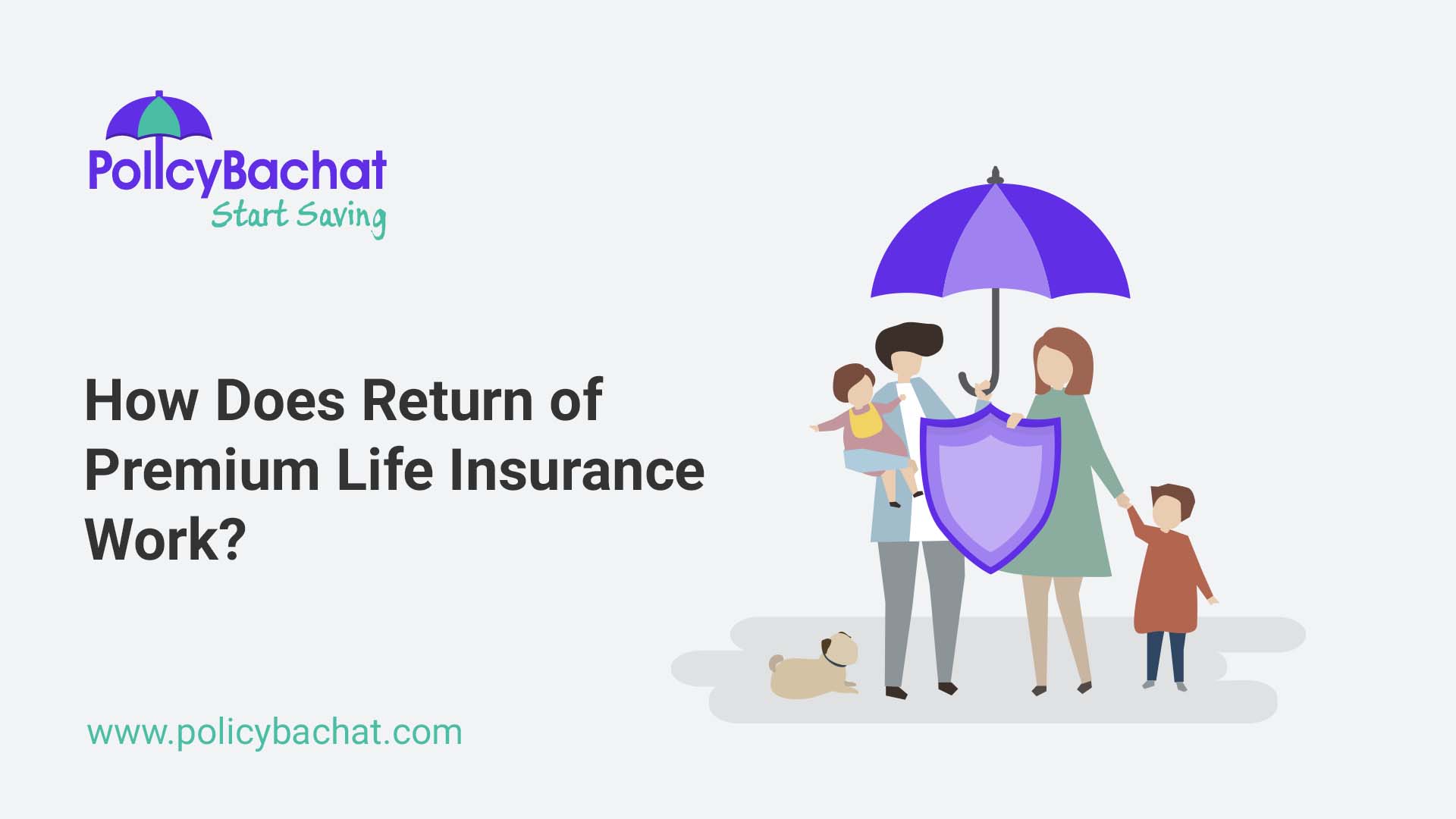 PolicyBachat
Start Saving

How Does Return of Premium Life Insurance Work?

www.policybachat.com